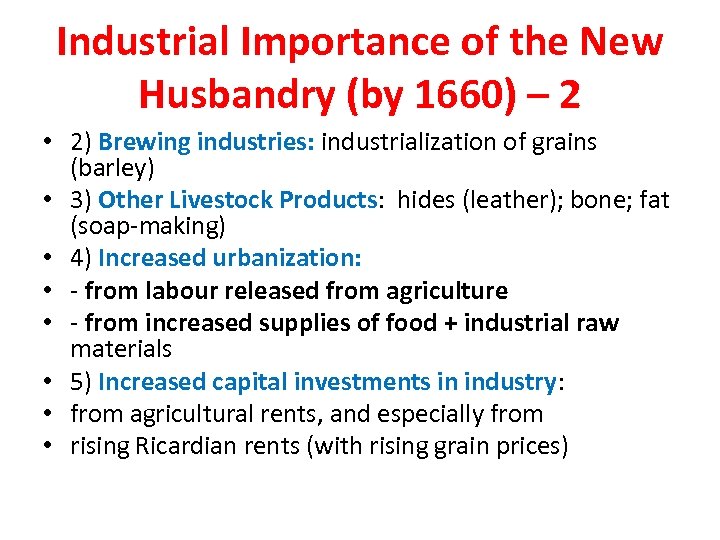 Industrial Importance of the New Husbandry (by 1660) – 2

• 2) Brewing industries: industrialization of grains (barley)
• 3) Other Livestock Products: hides (leather); bone; fat (soap-making)
• 4) Increased urbanization:
• - from labour released from agriculture
• - from increased supplies of food + industrial raw materials
• 5) Increased capital investments in industry:
• from agricultural rents, and especially from
• rising Ricardian rents (with rising grain prices)